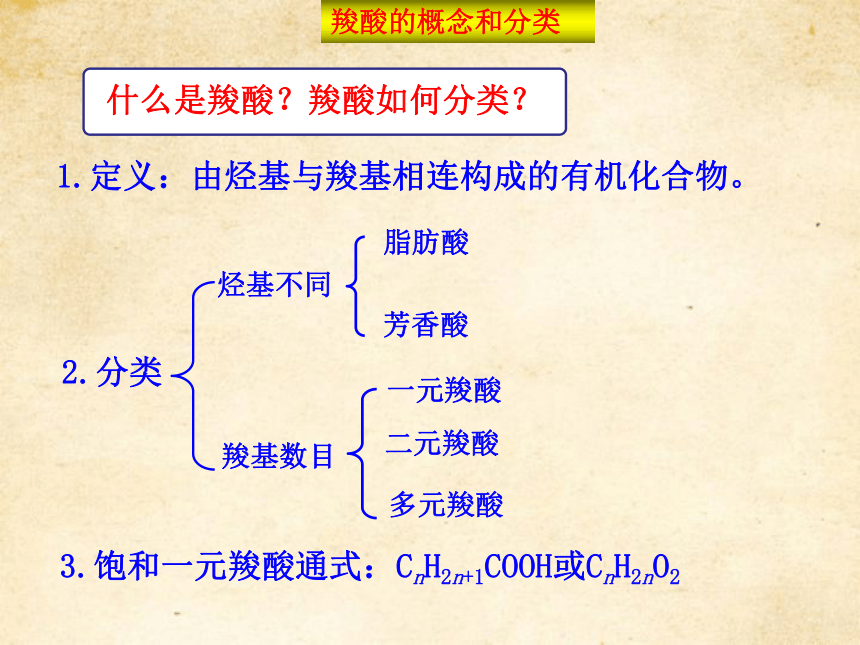 羧酸的概念和分类

什么是羧酸？羧酸如何分类？

1.定义：由烃基与羧基相连构成的有机化合物。

2.分类

烃基不同

脂肪酸

芳香酸

羧基数目

一元羧酸

二元羧酸

多元羧酸

3.饱和一元羧酸通式：$C_nH_{2n+1}COOH$或$C_nH_{2n}O_2$